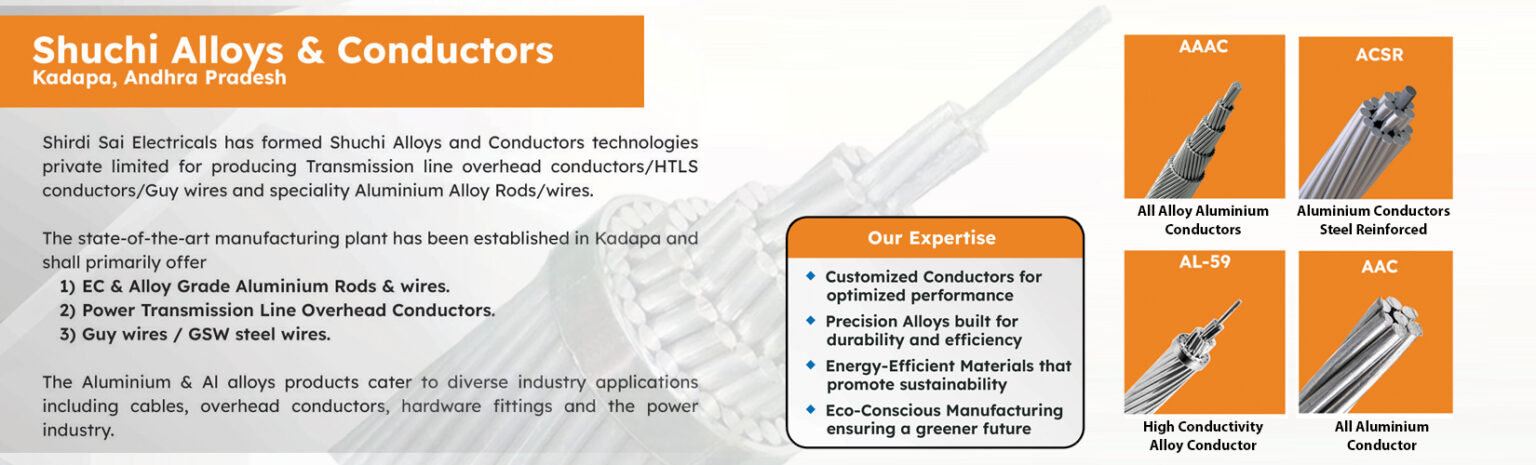 Shuchi Alloys & Conductors
Kadapa, Andhra Pradesh

Shirdi Sai Electricals has formed Shuchi Alloys and Conductors technologies private limited for producing Transmission line overhead conductors/HTLS conductors/Guy wires and speciality Aluminium Alloy Rods/wires.

The state-of-the-art manufacturing plant has been established in Kadapa and shall primarily offer
1) EC & Alloy Grade Aluminium Rods & wires.
2) Power Transmission Line Overhead Conductors.
3) Guy wires / GSW steel wires.

The Aluminium & Al alloys products cater to diverse industry applications including cables, overhead conductors, hardware fittings and the power industry.

Our Expertise
Customized Conductors for optimized performance
Precision Alloys built for durability and efficiency
Energy-Efficient Materials that promote sustainability
Eco-Conscious Manufacturing ensuring a greener future

AAAC
All Alloy Aluminium Conductors

ACSR
Aluminium Conductors Steel Reinforced

AL-59
High Conductivity Alloy Conductor

AAC
All Aluminium Conductor